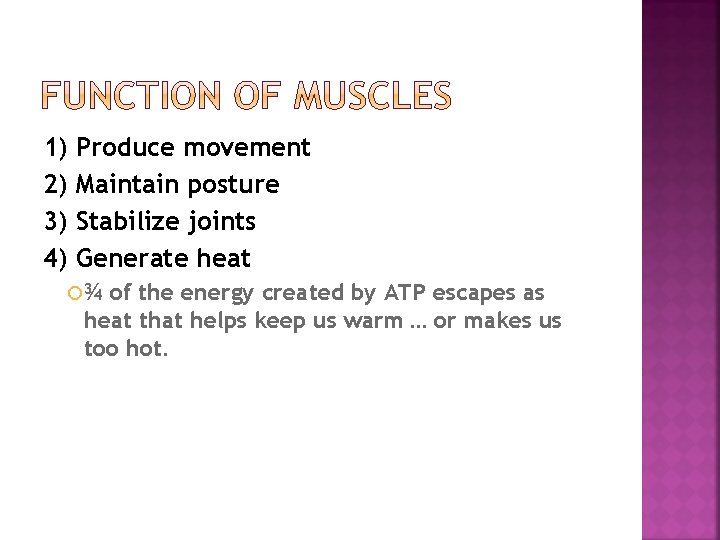 FUNCTION OF MUSCLES

1) Produce movement
2) Maintain posture
3) Stabilize joints
4) Generate heat

¾ of the energy created by ATP escapes as heat that helps keep us warm … or makes us too hot.